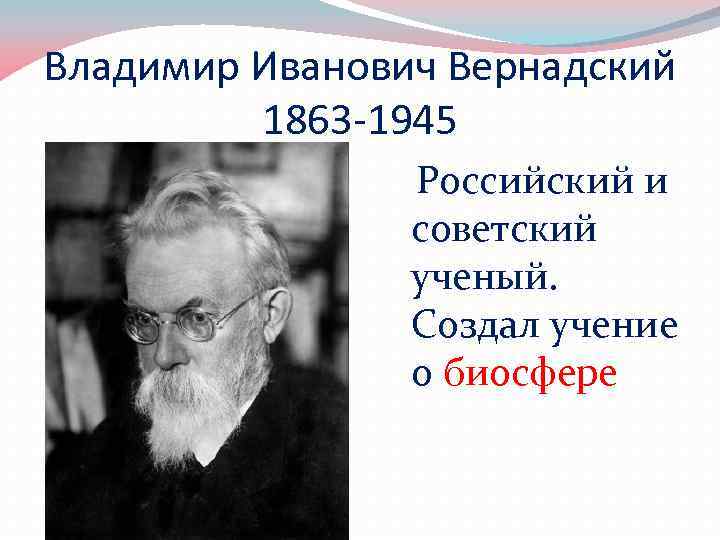 Владимир Иванович Вернадский
1863-1945

Российский и советский ученый. Создал учение о биосфере